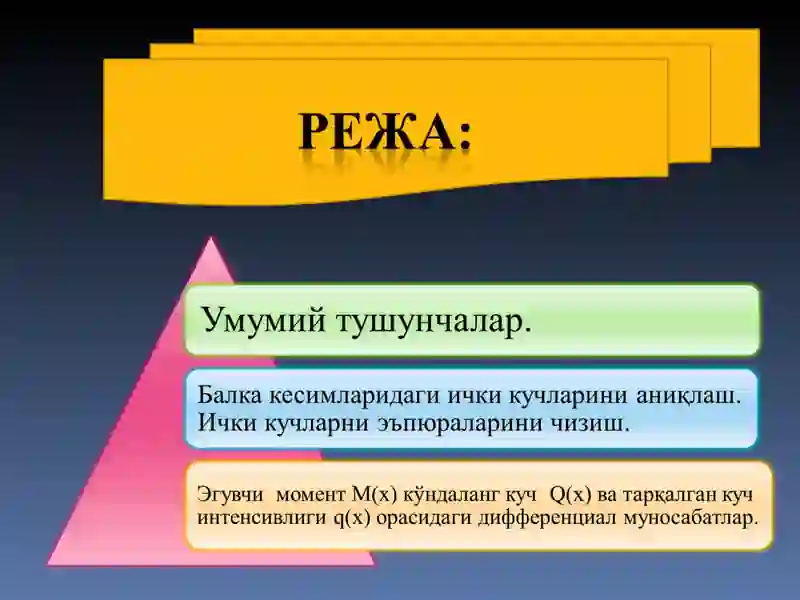 РЕЖА:

Умумий тушунчалар.

Балка кесимларидаги ички кучларини аниқлаш. Ички кучларни эъпюраларини чизиш.

Эгувчи момент M(x) кўндаланг куч Q(x) ва тарқалган куч интенсивлиги q(x) орасидаги дифференциал муносабатлар.